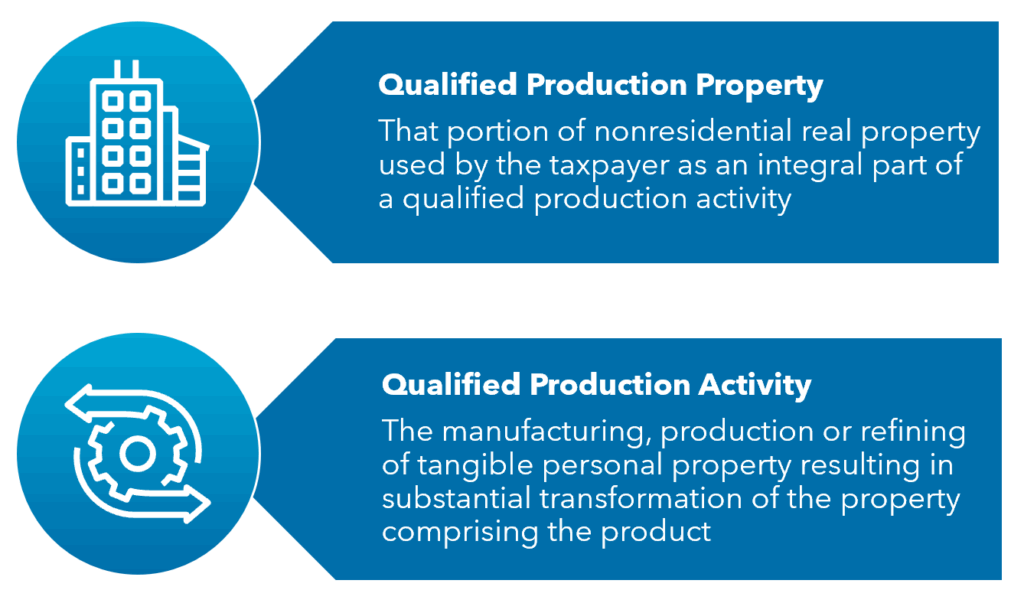 Qualified Production Property

That portion of nonresidential real property used by the taxpayer as an integral part of a qualified production activity

Qualified Production Activity

The manufacturing, production or refining of tangible personal property resulting in substantial transformation of the property comprising the product